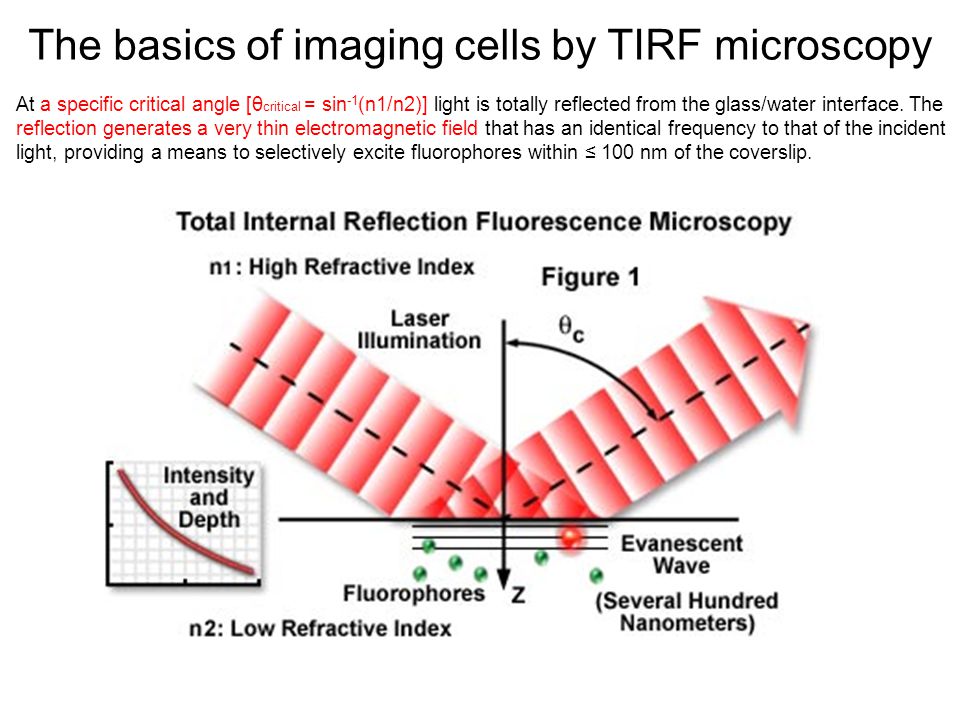 The basics of imaging cells by TIRF microscopy

At a specific critical angle [$\theta_{critical} = \sin^{-1}(n1/n2)$] light is totally reflected from the glass/water interface. The reflection generates a very thin electromagnetic field that has an identical frequency to that of the incident light, providing a means to selectively excite fluorophores within ≤ 100 nm of the coverslip.

Total Internal Reflection Fluorescence Microscopy

n1: High Refractive Index

Figure 1

Laser Illumination

$\theta_c$

Intensity and Depth

Evanescent Wave

Fluorophores

Z

(Several Hundred Nanometers)

n2: Low Refractive Index